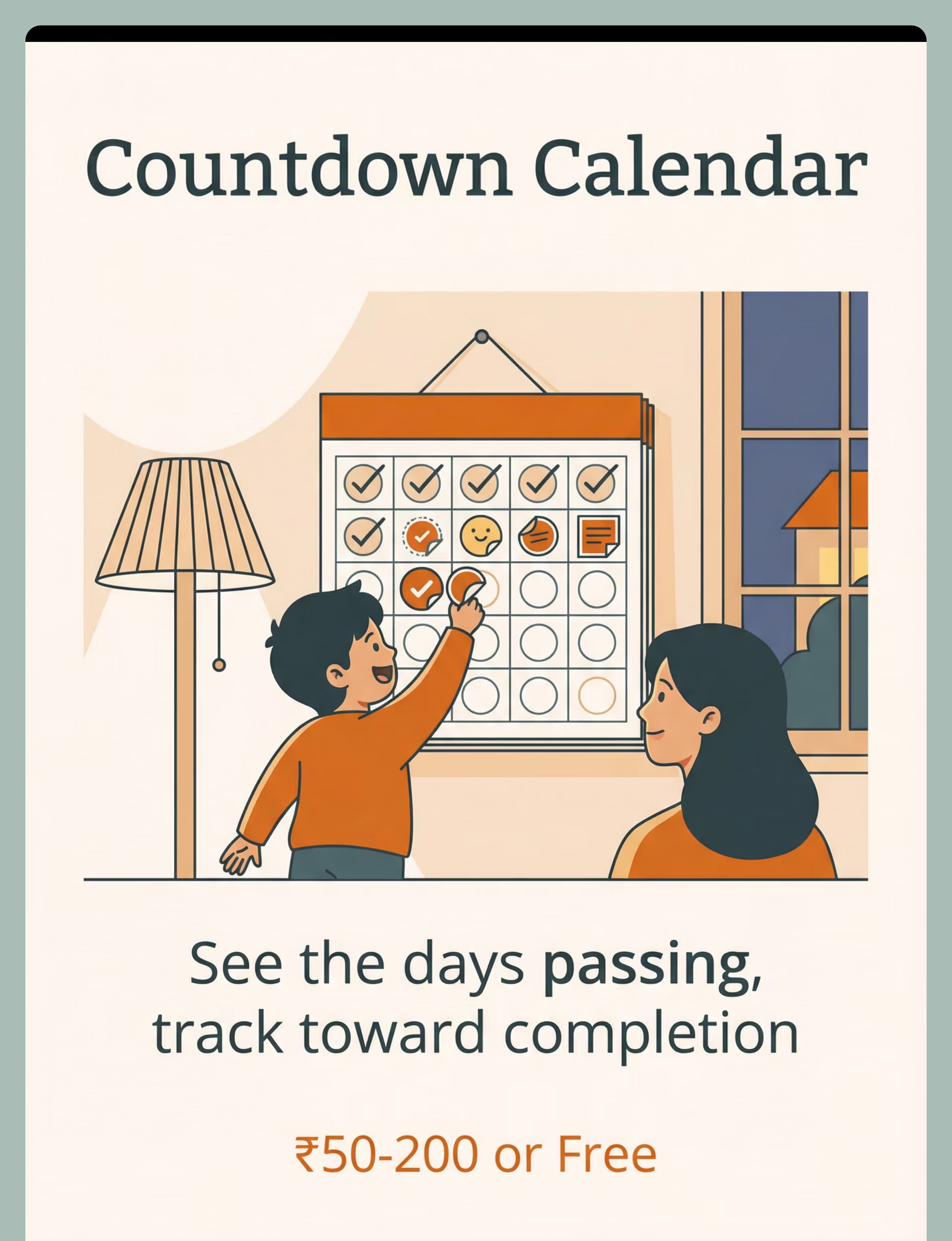 Countdown Calendar

See the days passing, track toward completion

₹50-200 or Free